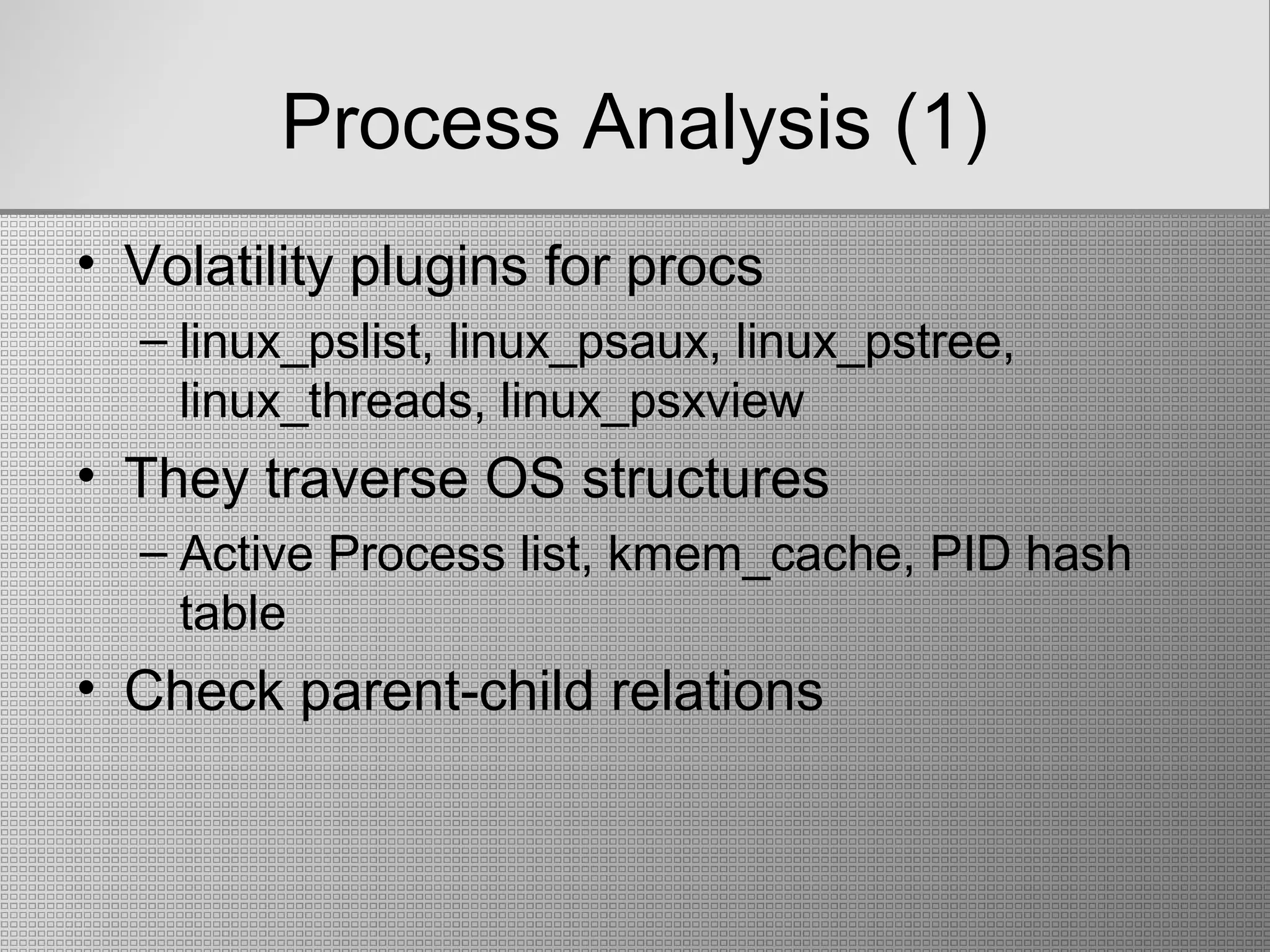 Process Analysis (1)

• Volatility plugins for procs
– linux_pslist, linux_psaux, linux_pstree, linux_threads, linux_psxview
• They traverse OS structures
– Active Process list, kmem_cache, PID hash table
• Check parent-child relations